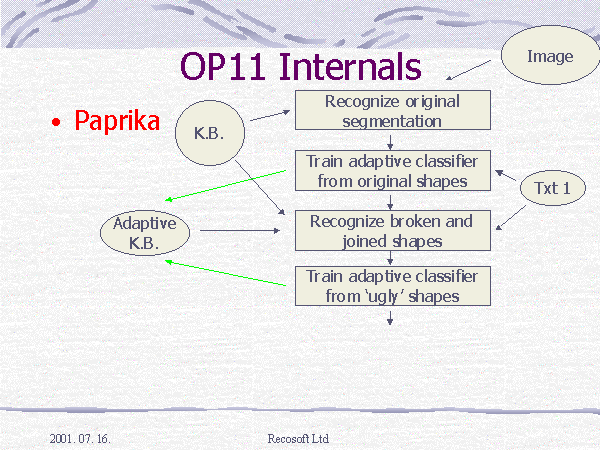 OP11 Internals

Image

• Paprika

K.B.

Recognize original segmentation

Train adaptive classifier from original shapes

Txt 1

Adaptive K.B.

Recognize broken and joined shapes

Train adaptive classifier from 'ugly' shapes

2001. 07. 16.

Recosoft Ltd